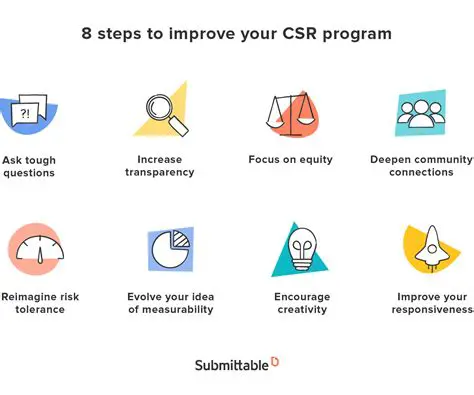 8 steps to improve your CSR program

?!

Ask tough questions

Increase transparency

Focus on equity

Deepen community connections

Reimagine risk tolerance

Evolve your idea of measurability

Encourage creativity

Improve your responsiveness

Submittable